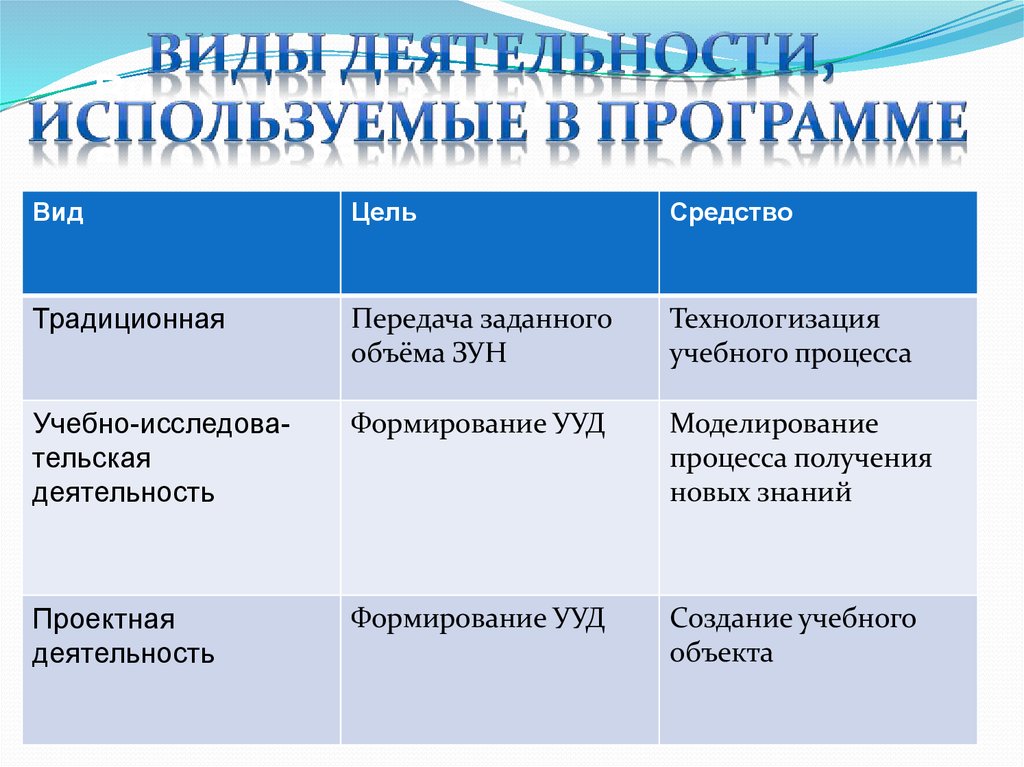 ВИДЫ ДЕЯТЕЛЬНОСТИ, ИСПОЛЬЗУЕМЫЕ В ПРОГРАММЕ

| Вид | Цель | Средство |
|---|---|---|
| Традиционная | Передача заданного объёма ЗУН | Технологизация учебного процесса |
| Учебно-исследовательская деятельность | Формирование УУД | Моделирование процесса получения новых знаний |
| Проектная деятельность | Формирование УУД | Создание учебного объекта |